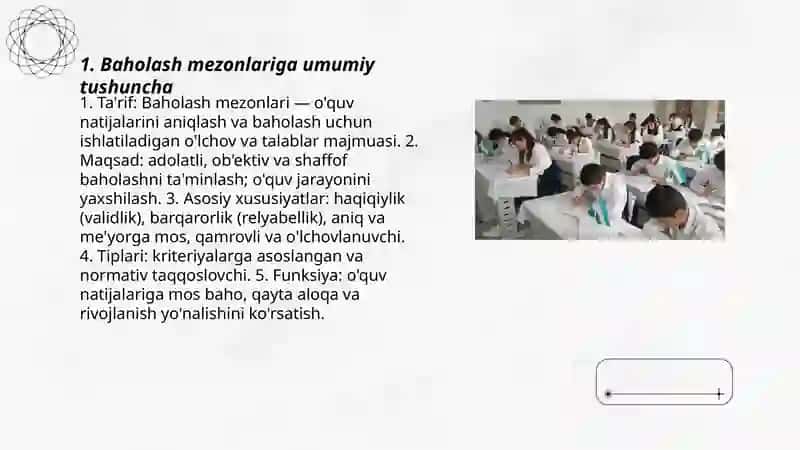 1. Baholash mezonlariga umumiy tushuncha

1. Ta'rif: Baholash mezonlari — o'quv natijalarini aniqlash va baholash uchun ishlatiladigan o'lchov va talablar majmuasi. 2. Maqsad: adolatli, ob'ektiv va shaffof baholashni ta'minlash; o'quv jarayonini yaxshilash. 3. Asosiy xususiyatlar: haqiqiylik (validlik), barqarorlik (relyabellik), aniq va me'yorga mos, qamrovli va o'lchovlanuvchi. 4. Tiplari: kriteriyalarga asoslangan va normativ taqqoslovchi. 5. Funksiya: o'quv natijalariga mos baho, qayta aloqa va rivojlanish yo'nalishini ko'rsatish.